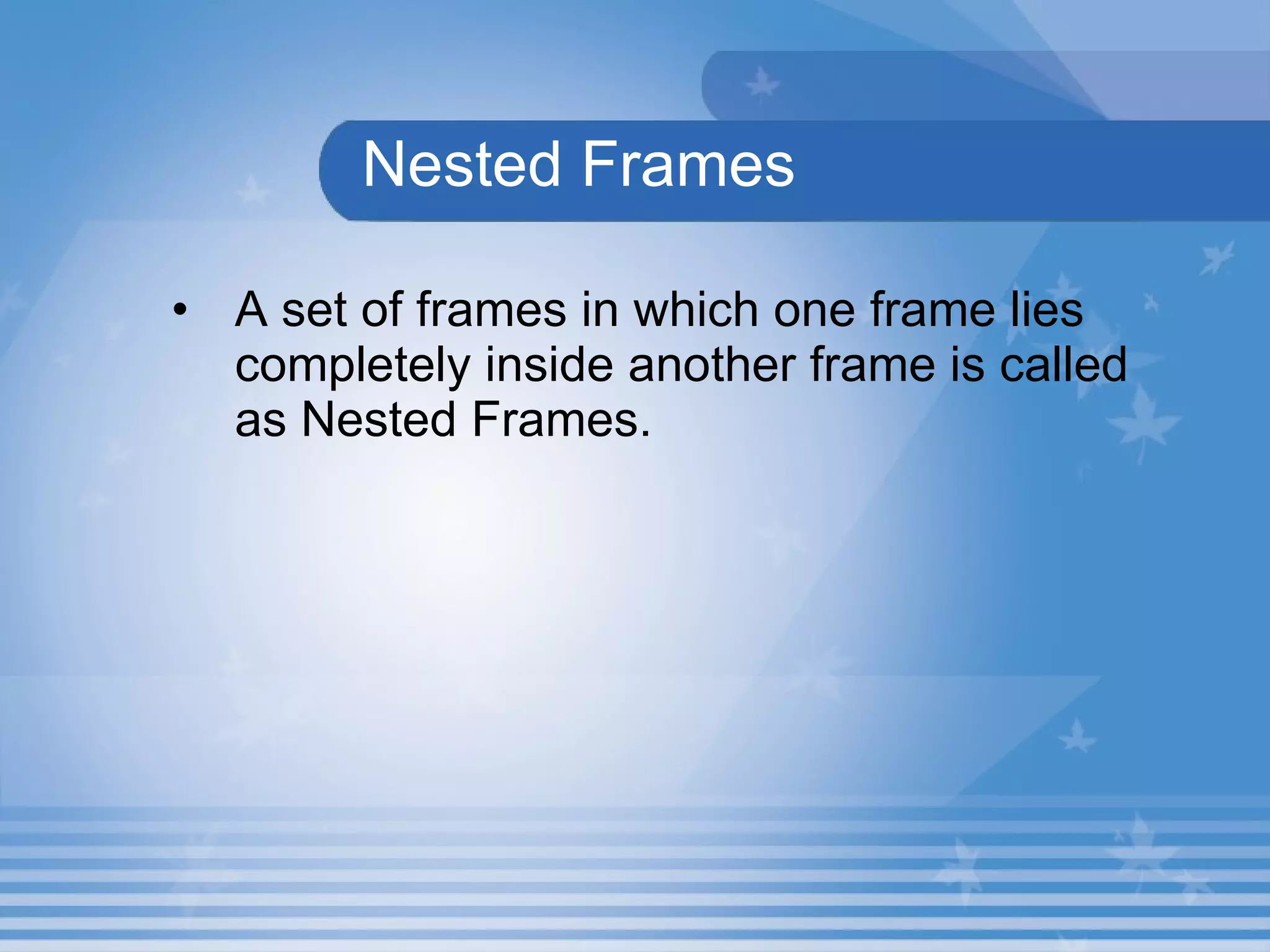 Nested Frames

• A set of frames in which one frame lies completely inside another frame is called as Nested Frames.